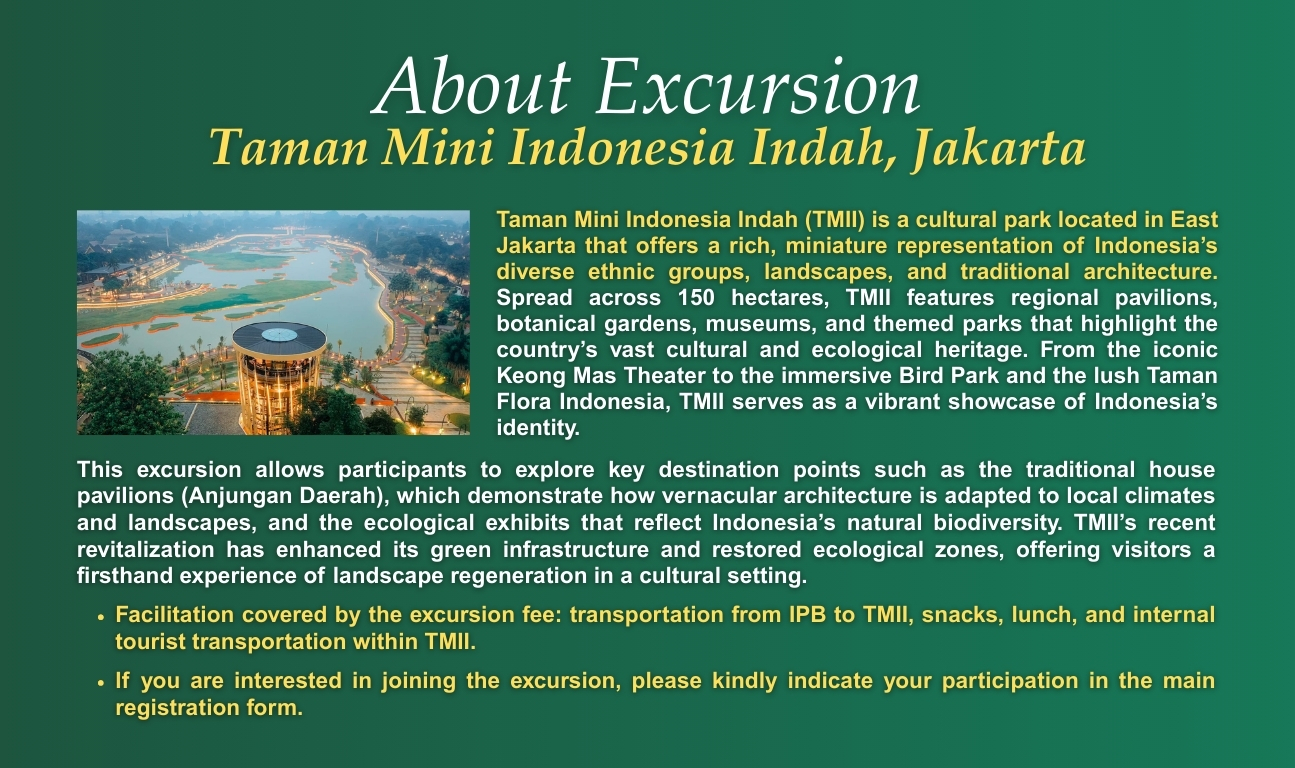 About Excursion
Taman Mini Indonesia Indah, Jakarta

Taman Mini Indonesia Indah (TMII) is a cultural park located in East Jakarta that offers a rich, miniature representation of Indonesia's diverse ethnic groups, landscapes, and traditional architecture. Spread across 150 hectares, TMII features regional pavilions, botanical gardens, museums, and themed parks that highlight the country's vast cultural and ecological heritage. From the iconic Keong Mas Theater to the immersive Bird Park and the lush Taman Flora Indonesia, TMII serves as a vibrant showcase of Indonesia's identity.

This excursion allows participants to explore key destination points such as the traditional house pavilions (Anjungan Daerah), which demonstrate how vernacular architecture is adapted to local climates and landscapes, and the ecological exhibits that reflect Indonesia's natural biodiversity. TMII's recent revitalization has enhanced its green infrastructure and restored ecological zones, offering visitors a firsthand experience of landscape regeneration in a cultural setting.

• Facilitation covered by the excursion fee: transportation from IPB to TMII, snacks, lunch, and internal tourist transportation within TMII.

• If you are interested in joining the excursion, please kindly indicate your participation in the main registration form.